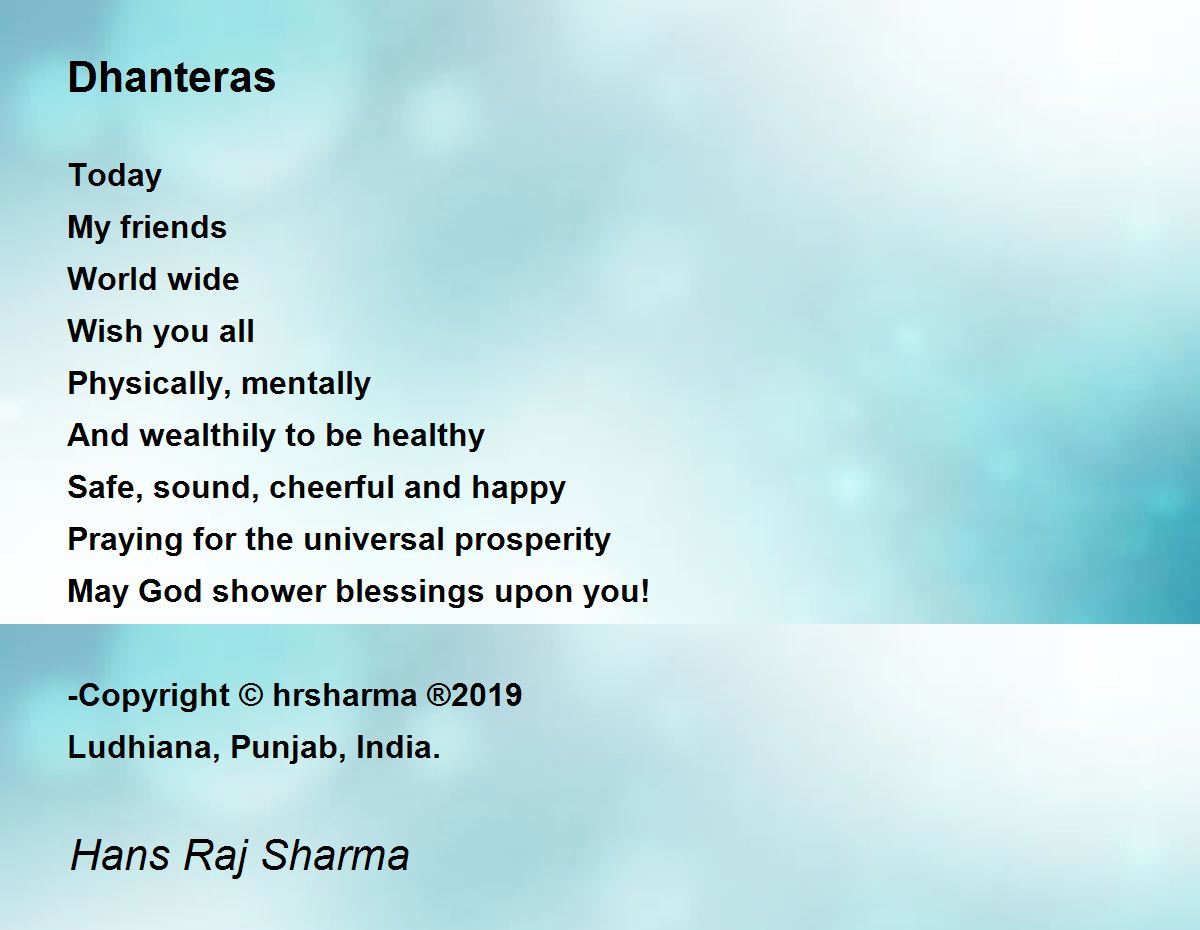 Dhanteras

Today
My friends
World wide
Wish you all
Physically, mentally
And wealthily to be healthy
Safe, sound, cheerful and happy
Praying for the universal prosperity
May God shower blessings upon you!

-Copyright © hrsharma ®2019
Ludhiana, Punjab, India.

Hans Raj Sharma